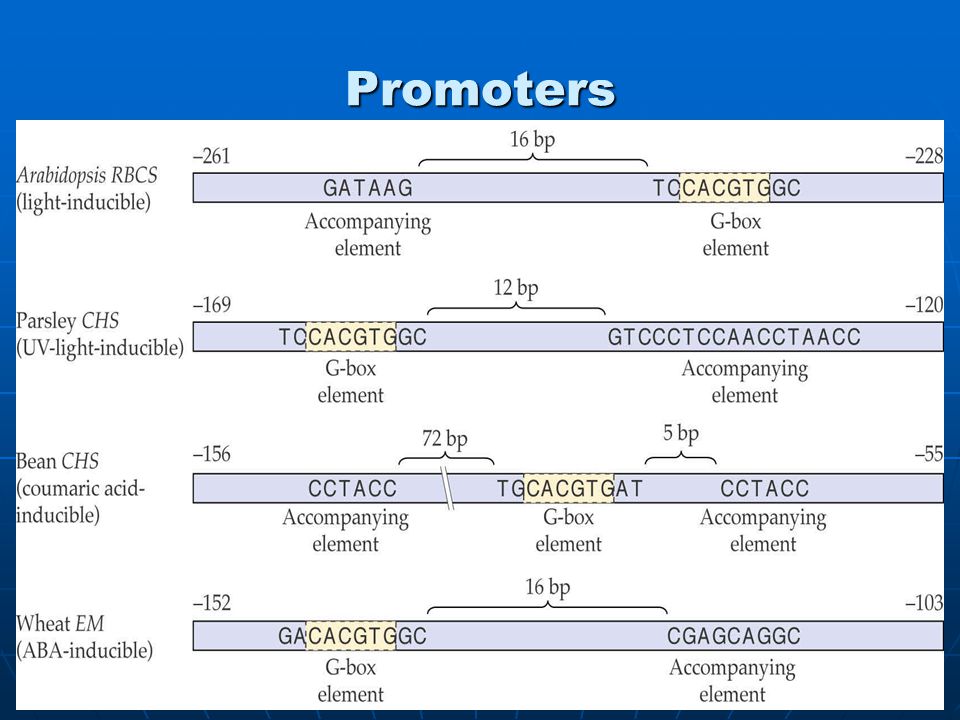 Promoters

Arabidopsis RBCS (light-inducible)

–261

16 bp

–228

GATAAG

TCCACGTGGC

Accompanying element

G-box element

Parsley CHS (UV-light-inducible)

–169

12 bp

–120

TCCACGTGGC

GTCCCTCCAACCTAACC

G-box element

Accompanying element

Bean CHS (coumaric acid-inducible)

–156

72 bp

5 bp

–55

CCTACC

TGCACGTGAT

CCTACC

Accompanying element

G-box element

Accompanying element

Wheat EM (ABA-inducible)

–152

16 bp

–103

GACACGTGGC

CGAGCAGGC

G-box element

Accompanying element